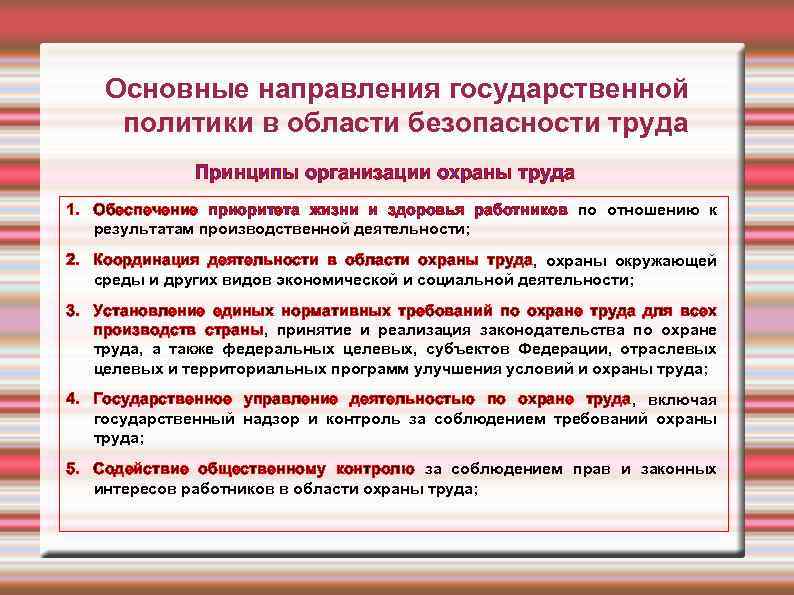 Основные направления государственной политики в области безопасности труда

Принципы организации охраны труда

1. Обеспечение приоритета жизни и здоровья работников по отношению к результатам производственной деятельности;

2. Координация деятельности в области охраны труда, охраны окружающей среды и других видов экономической и социальной деятельности;

3. Установление единых нормативных требований по охране труда для всех производств страны, принятие и реализация законодательства по охране труда, а также федеральных целевых, субъектов Федерации, отраслевых целевых и территориальных программ улучшения условий и охраны труда;

4. Государственное управление деятельностью по охране труда, включая государственный надзор и контроль за соблюдением требований охраны труда;

5. Содействие общественному контролю за соблюдением прав и законных интересов работников в области охраны труда;